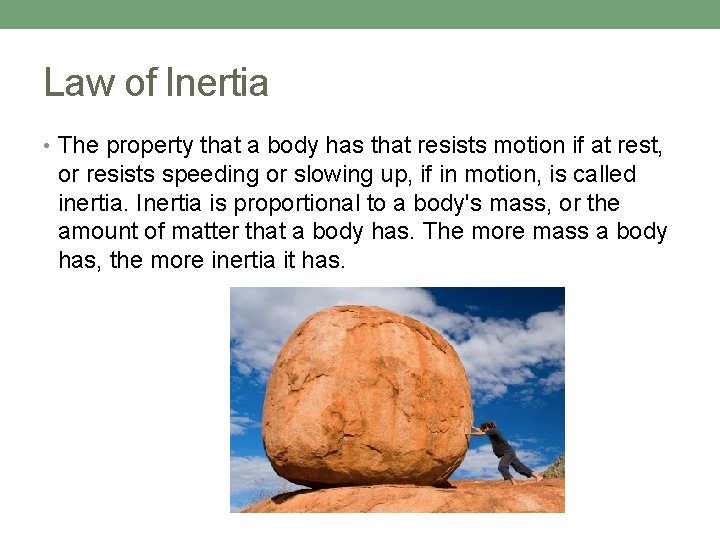 Law of Inertia

• The property that a body has that resists motion if at rest, or resists speeding or slowing up, if in motion, is called inertia. Inertia is proportional to a body's mass, or the amount of matter that a body has. The more mass a body has, the more inertia it has.